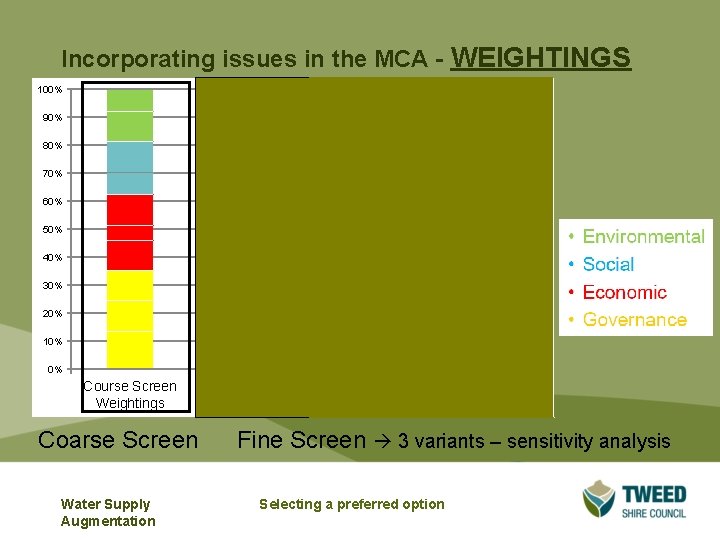 Incorporating issues in the MCA - WEIGHTINGS

100%
90%
80%
70%
60%
50%
40%
30%
20%
10%
0%

Course Screen Weightings

• Environmental
• Social
• Economic
• Governance

Coarse Screen Fine Screen → 3 variants – sensitivity analysis

Water Supply Augmentation

Selecting a preferred option

TWEED SHIRE COUNCIL